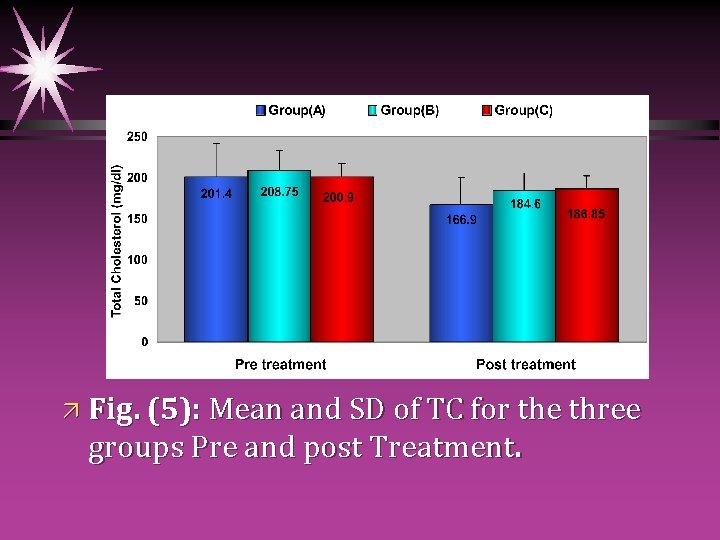 Group(A) Group(B) Group(C)

Total Cholesterol (mg/dl)

250
200
150
100
50
0

201.4
208.75
200.9
166.9
184.6
186.85

Pre treatment
Post treatment

Fig. (5): Mean and SD of TC for the three groups Pre and post Treatment.